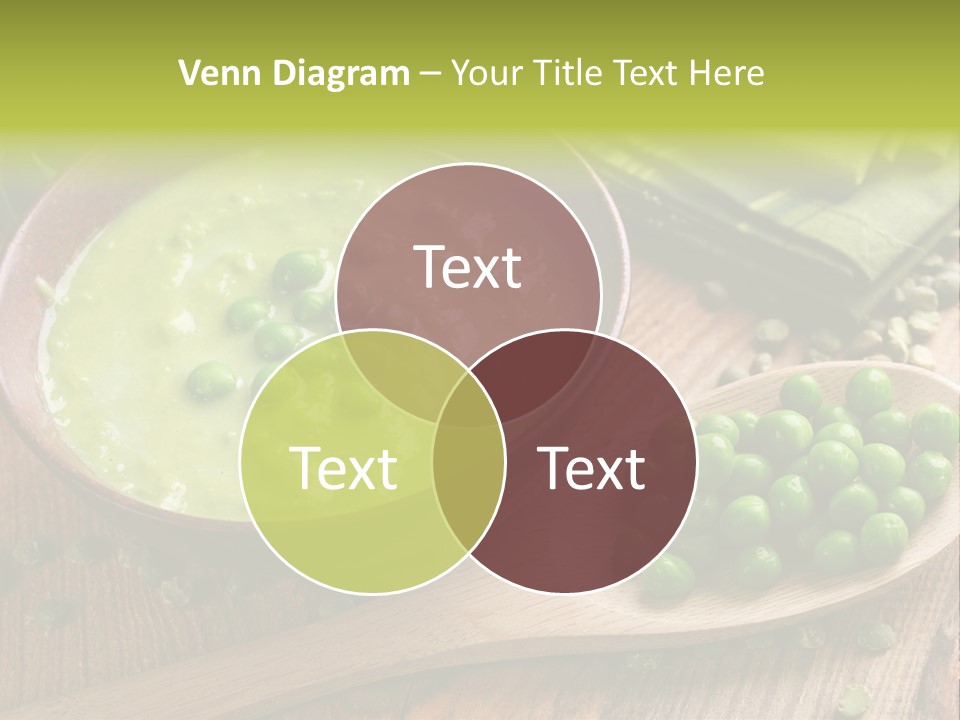 Venn Diagram – Your Title Text Here

Text

Text

Text